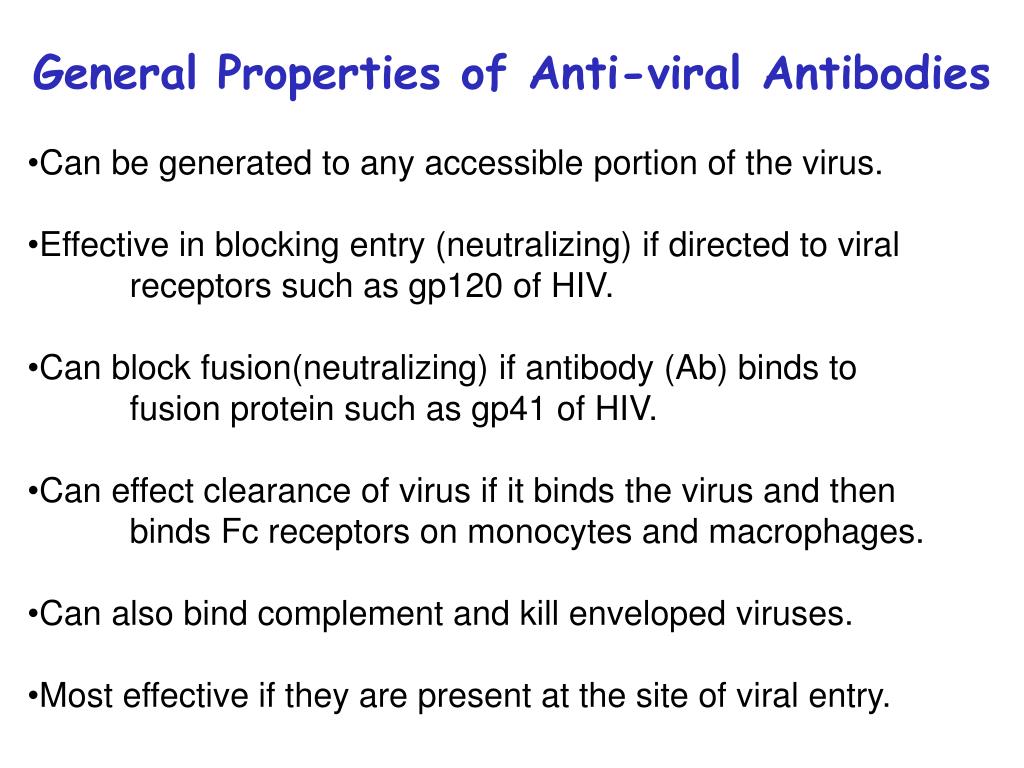 General Properties of Anti-viral Antibodies

•Can be generated to any accessible portion of the virus.

•Effective in blocking entry (neutralizing) if directed to viral receptors such as gp120 of HIV.

•Can block fusion(neutralizing) if antibody (Ab) binds to fusion protein such as gp41 of HIV.

•Can effect clearance of virus if it binds the virus and then binds Fc receptors on monocytes and macrophages.

•Can also bind complement and kill enveloped viruses.

•Most effective if they are present at the site of viral entry.